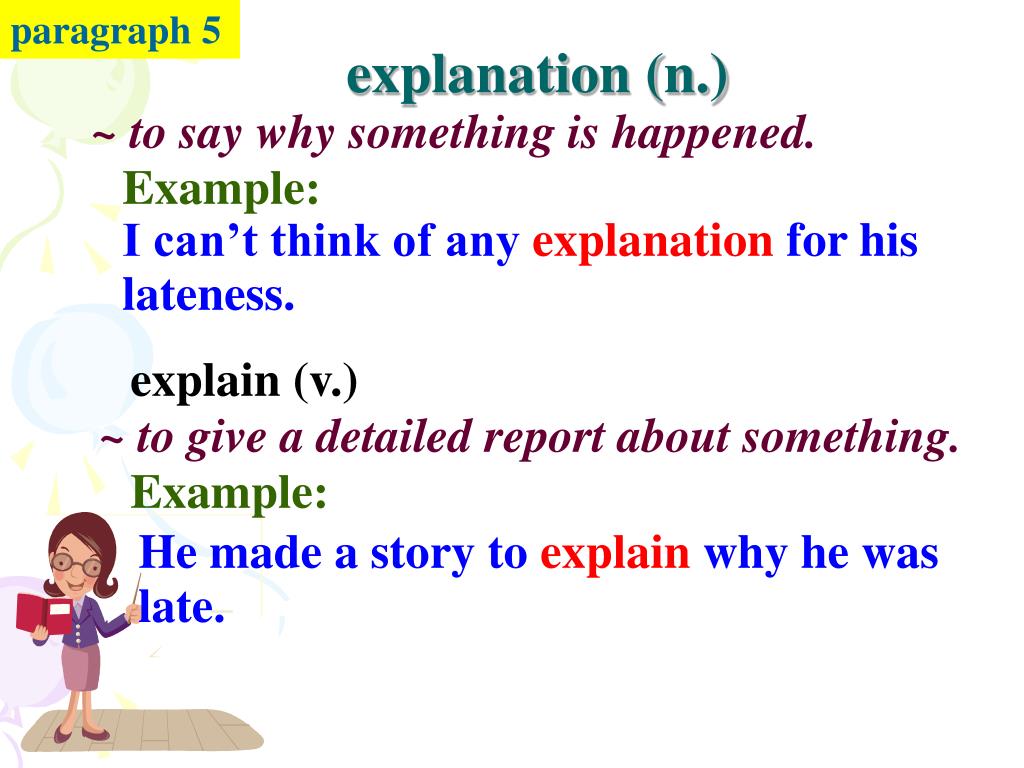 paragraph 5

explanation (n.)

~ to say why something is happened.

Example:

I can’t think of any explanation for his lateness.

explain (v.)

~ to give a detailed report about something.

Example:

He made a story to explain why he was late.